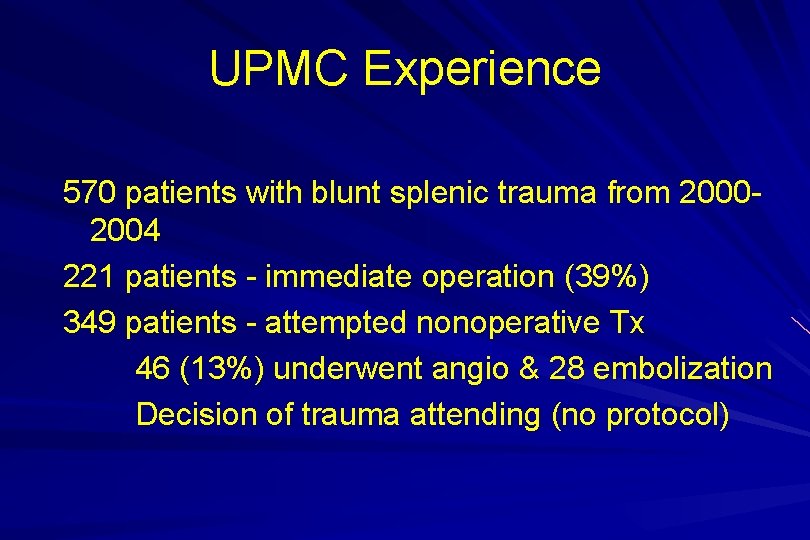 UPMC Experience

570 patients with blunt splenic trauma from 2000-2004

221 patients - immediate operation (39%)

349 patients - attempted nonoperative Tx

46 (13%) underwent angio & 28 embolization

Decision of trauma attending (no protocol)